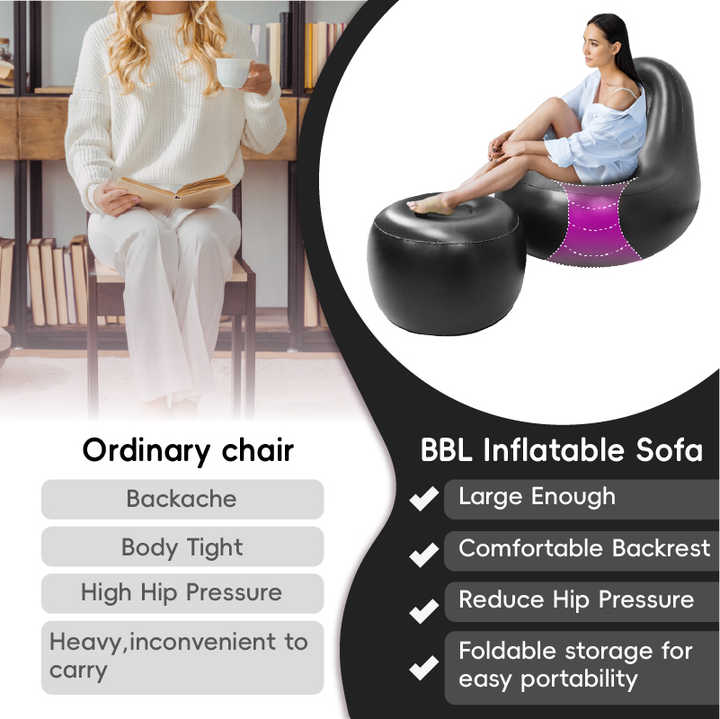 Ordinary chair

Backache

Body Tight

High Hip Pressure

Heavy,inconvenient to carry

BBL Inflatable Sofa

Large Enough

Comfortable Backrest

Reduce Hip Pressure

Foldable storage for easy portability